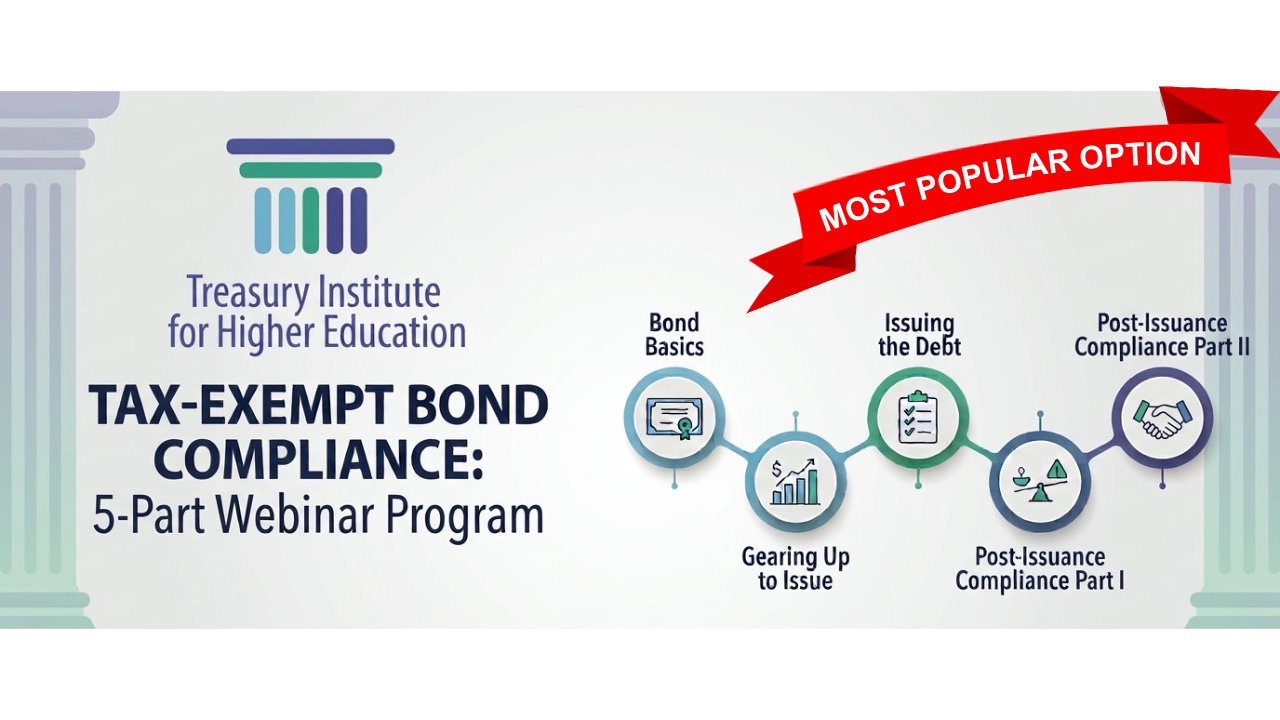 Treasury Institute for Higher Education

TAX-EXEMPT BOND COMPLIANCE:
5-Part Webinar Program

MOST POPULAR OPTION

Bond Basics

Gearing Up to Issue

Issuing the Debt

Post-Issuance Compliance Part I

Post-Issuance Compliance Part II